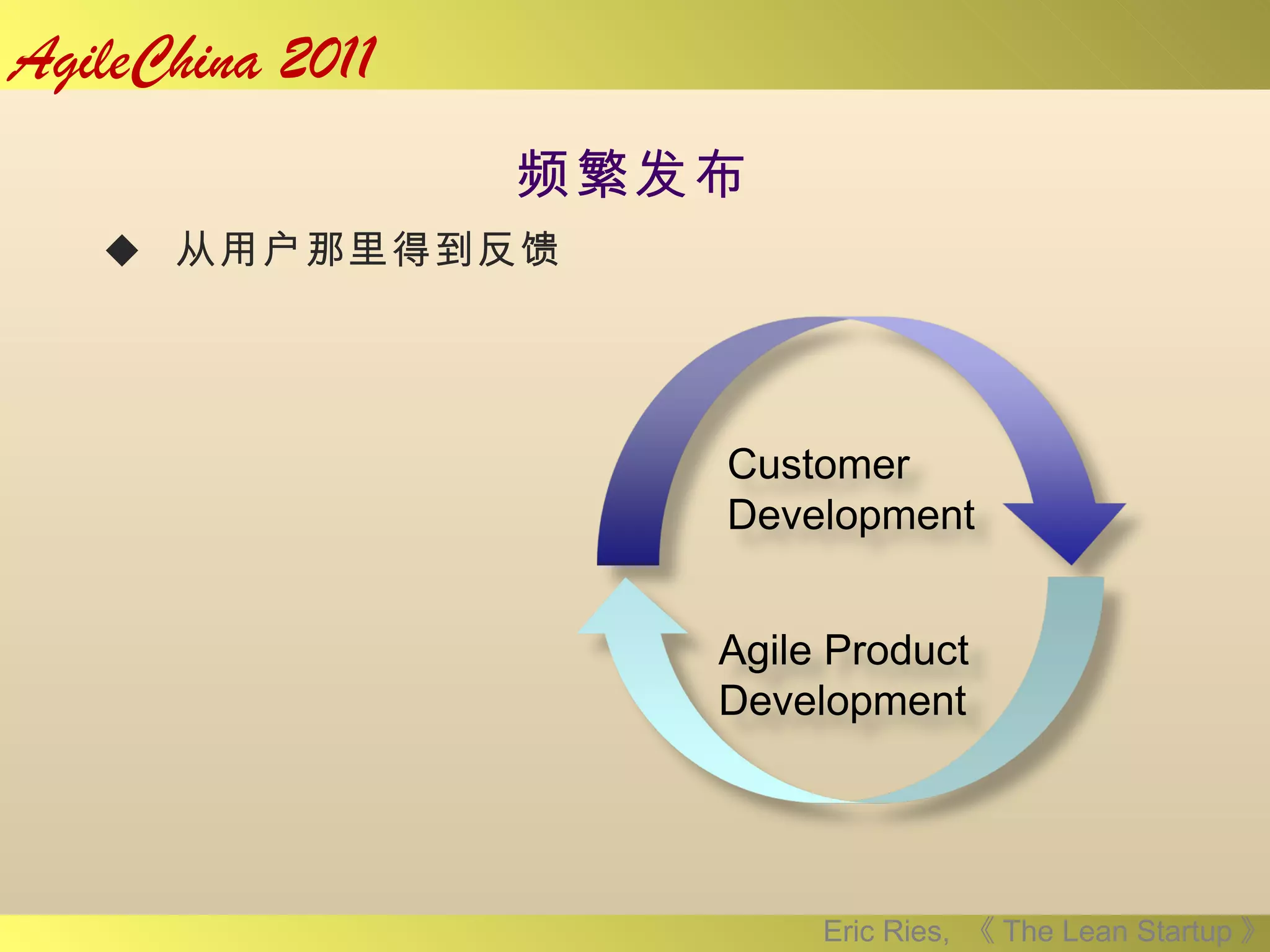 AgileChina 2011

频繁发布

◆ 从用户那里得到反馈

Customer Development

Agile Product Development

Eric Ries, 《The Lean Startup》